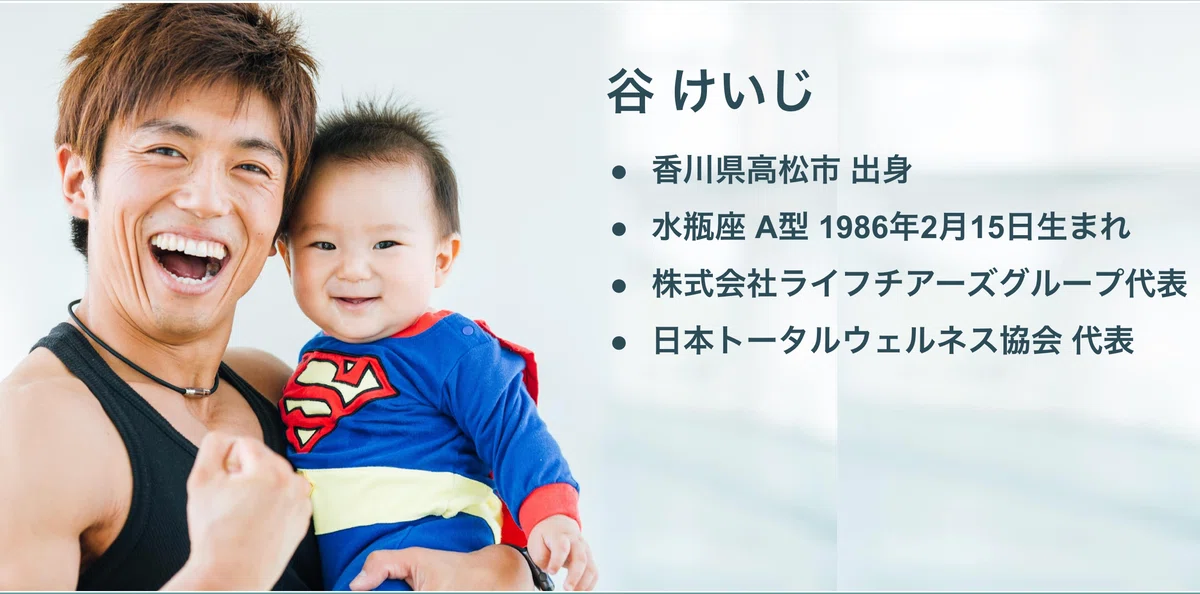 谷 けいじ

● 香川県高松市 出身
● 水瓶座 A型 1986年2月15日生まれ
● 株式会社ライフチアーズグループ代表
● 日本トータルウェルネス協会 代表